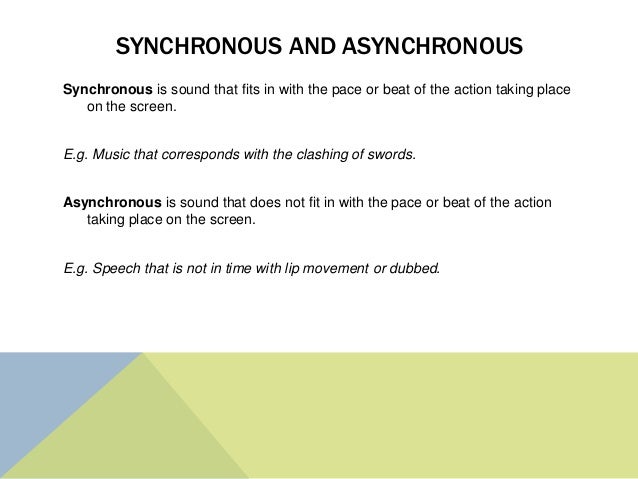 SYNCHRONOUS AND ASYNCHRONOUS

Synchronous is sound that fits in with the pace or beat of the action taking place on the screen.

E.g. Music that corresponds with the clashing of swords.

Asynchronous is sound that does not fit in with the pace or beat of the action taking place on the screen.

E.g. Speech that is not in time with lip movement or dubbed.